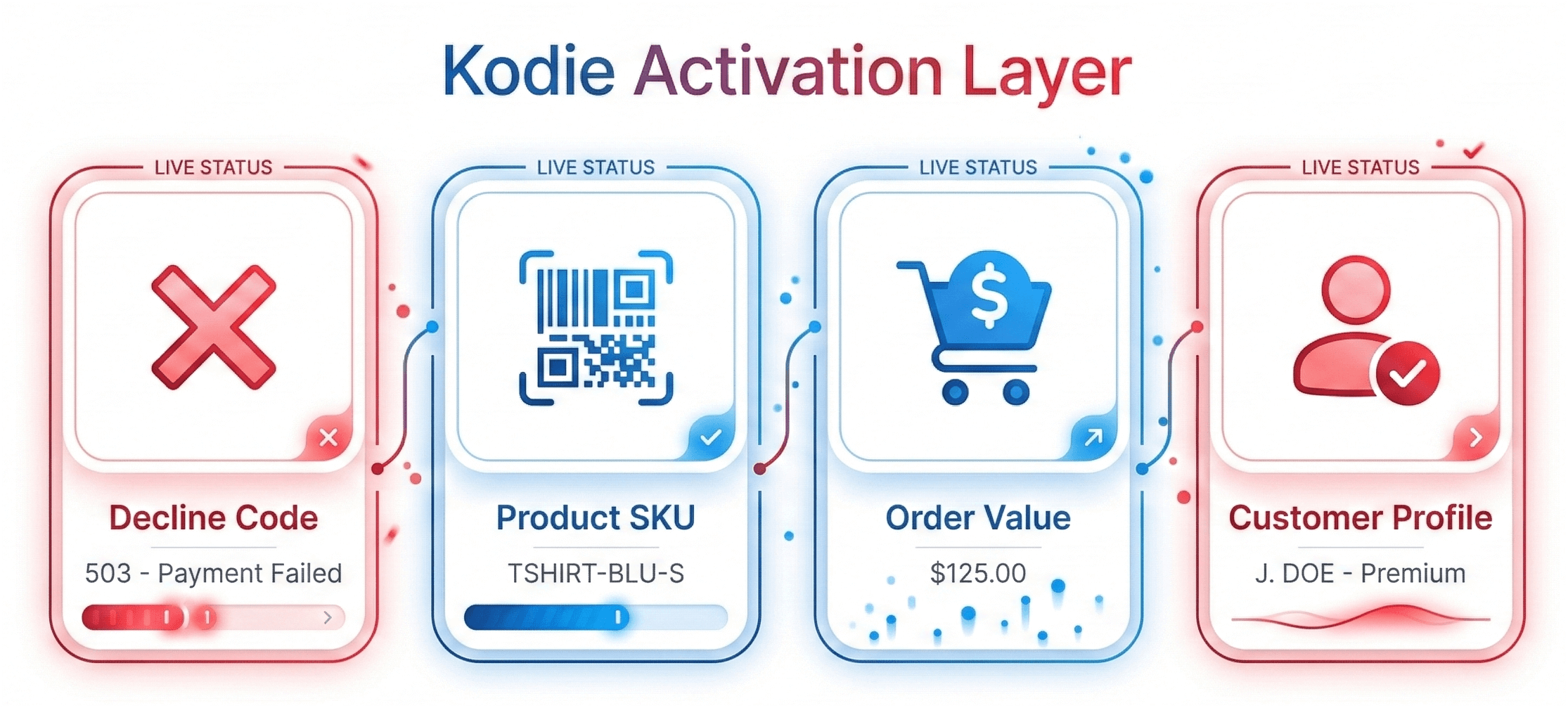 Kodie Activation Layer

LIVE STATUS

Decline Code

503 - Payment Failed

LIVE STATUS

Product SKU

TSHIRT-BLU-S

LIVE STATUS

Order Value

$125.00

LIVE STATUS

Customer Profile

J. DOE - Premium